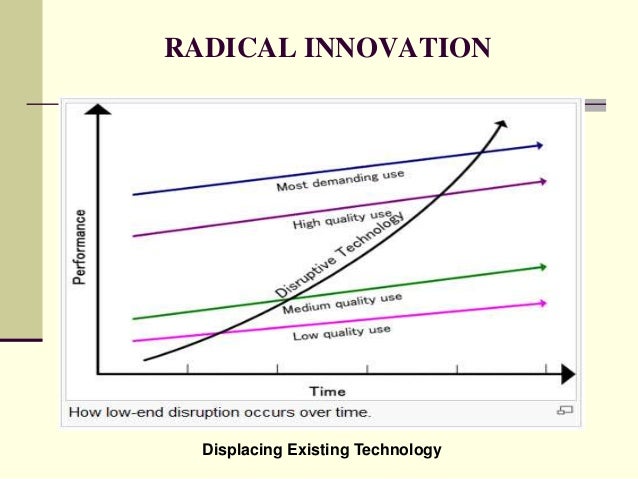 RADICAL INNOVATION

Performance

Most demanding use

High quality use

Disruptive Technology

Medium quality use

Low quality use

Time

How low-end disruption occurs over time.

Displacing Existing Technology